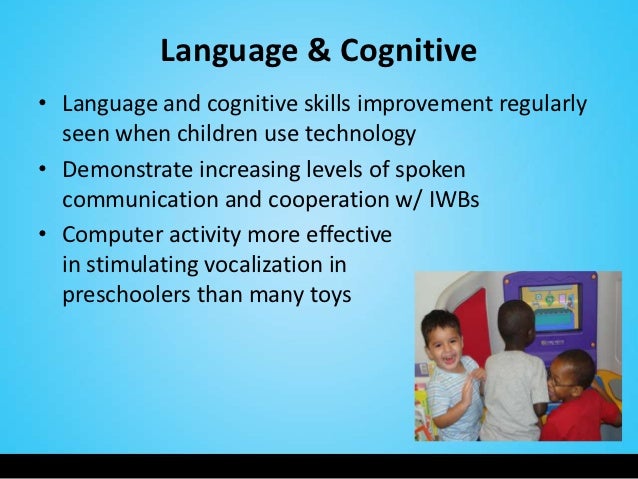 Language & Cognitive

• Language and cognitive skills improvement regularly seen when children use technology

• Demonstrate increasing levels of spoken communication and cooperation w/ IWBs

• Computer activity more effective in stimulating vocalization in preschoolers than many toys